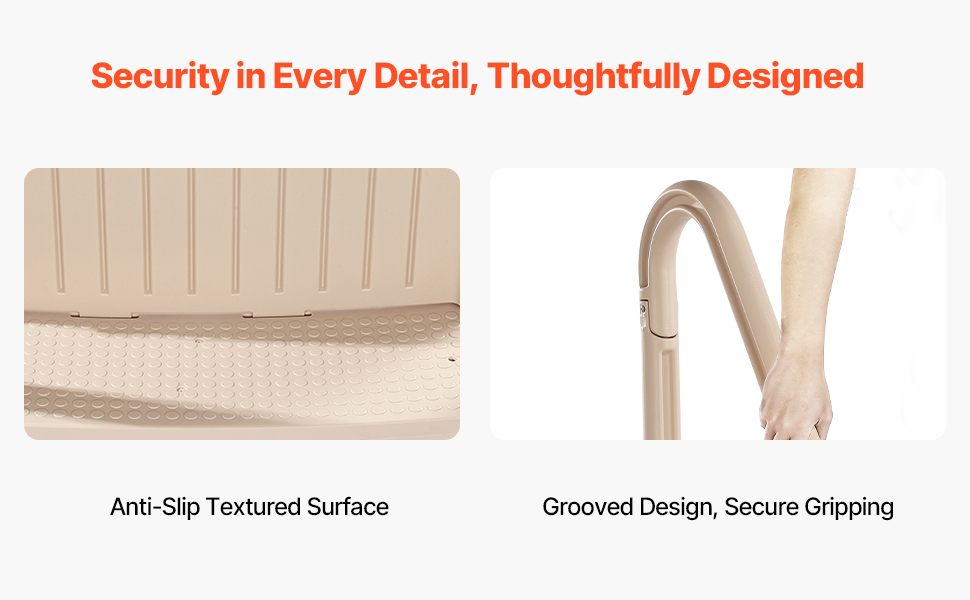 Security in Every Detail, Thoughtfully Designed

Anti-Slip Textured Surface

Grooved Design, Secure Gripping